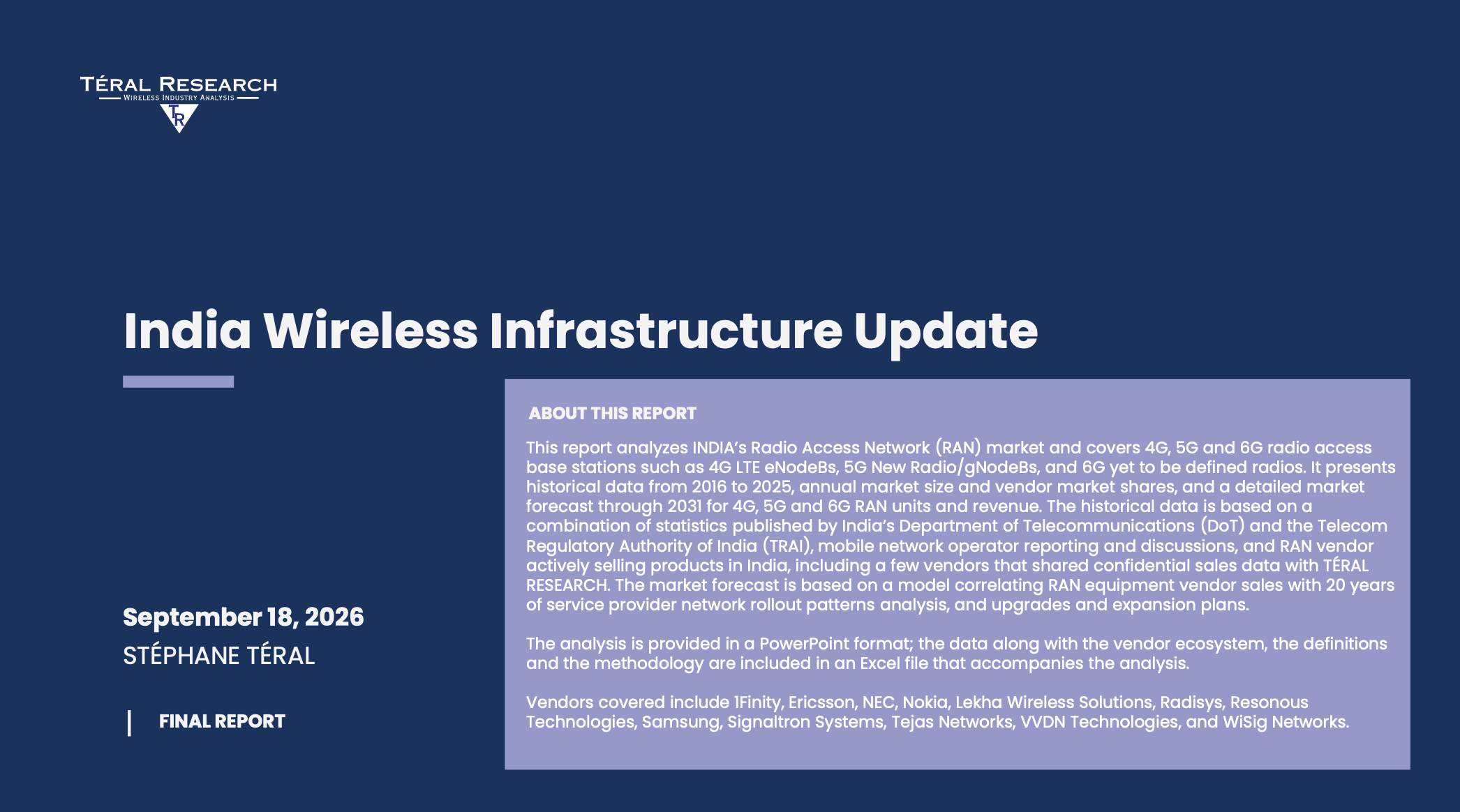 TÉRAL RESEARCH
WIRELESS INDUSTRY ANALYSIS
TR

India Wireless Infrastructure Update

September 18, 2026
STÉPHANE TÉRAL

FINAL REPORT

ABOUT THIS REPORT

This report analyzes INDIA's Radio Access Network (RAN) market and covers 4G, 5G and 6G radio access base stations such as 4G LTE eNodeBs, 5G New Radio/gNodeBs, and 6G yet to be defined radios. It presents historical data from 2016 to 2025, annual market size and vendor market shares, and a detailed market forecast through 2031 for 4G, 5G and 6G RAN units and revenue. The historical data is based on a combination of statistics published by India's Department of Telecommunications (DoT) and the Telecom Regulatory Authority of India (TRAI), mobile network operator reporting and discussions, and RAN vendor actively selling products in India, including a few vendors that shared confidential sales data with TÉRAL RESEARCH. The market forecast is based on a model correlating RAN equipment vendor sales with 20 years of service provider network rollout patterns analysis, and upgrades and expansion plans.

The analysis is provided in a PowerPoint format; the data along with the vendor ecosystem, the definitions and the methodology are included in an Excel file that accompanies the analysis.

Vendors covered include 1Finity, Ericsson, NEC, Nokia, Lekha Wireless Solutions, Radisys, Resonous Technologies, Samsung, Signaltron Systems, Tejas Networks, VVDN Technologies, and WiSig Networks.